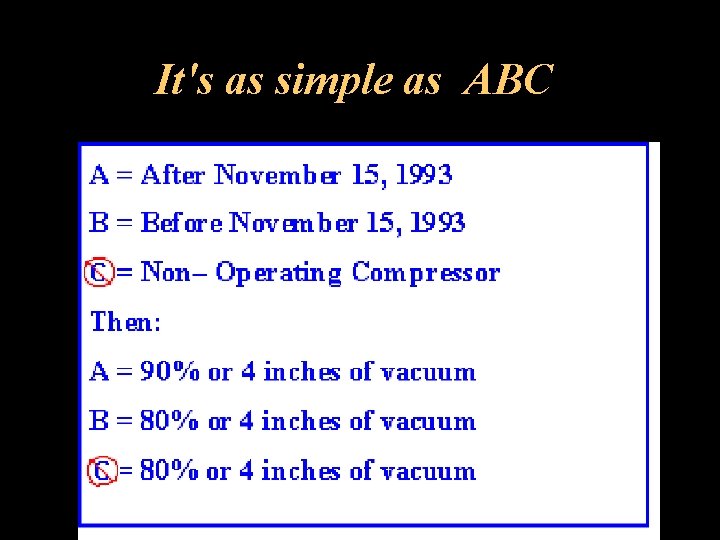 It's as simple as ABC

A = After November 15, 1993

B = Before November 15, 1993

C = Non– Operating Compressor

Then:

A = 90% or 4 inches of vacuum

B = 80% or 4 inches of vacuum

C = 80% or 4 inches of vacuum